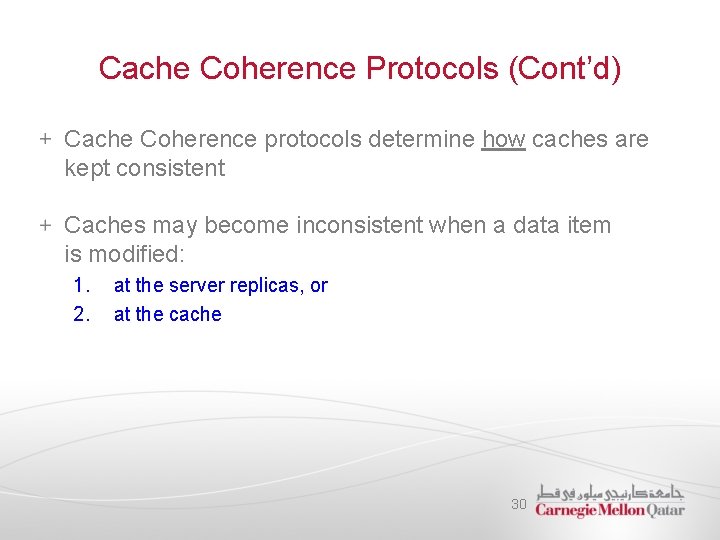 Cache Coherence Protocols (Cont'd)

+ Cache Coherence protocols determine how caches are kept consistent

+ Caches may become inconsistent when a data item is modified:

1. at the server replicas, or
2. at the cache

30

جامعة كارنيجي ميلون في قطر
Carnegie Mellon Qatar